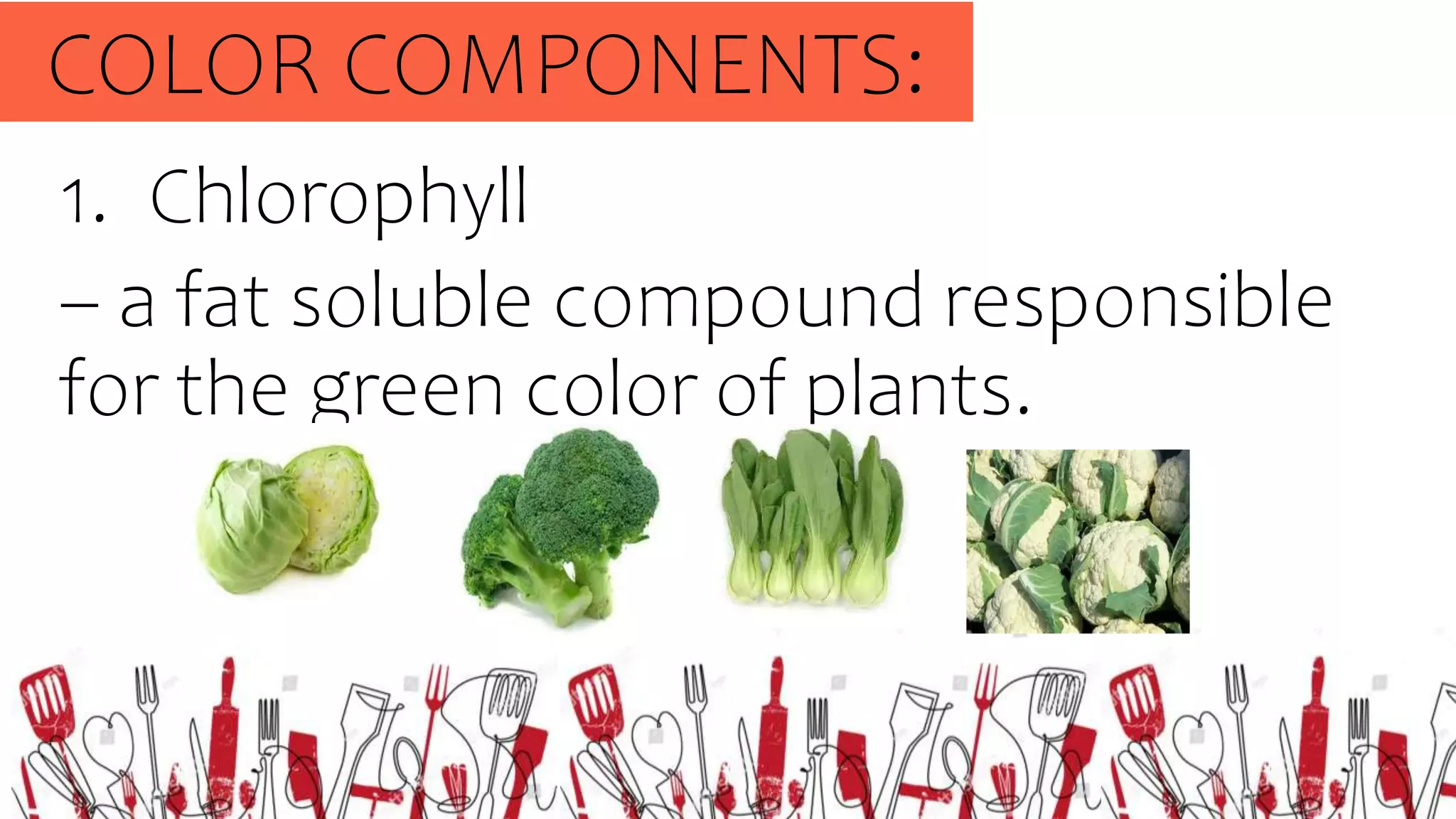 COLOR COMPONENTS:

1. Chlorophyll

– a fat soluble compound responsible for the green color of plants.